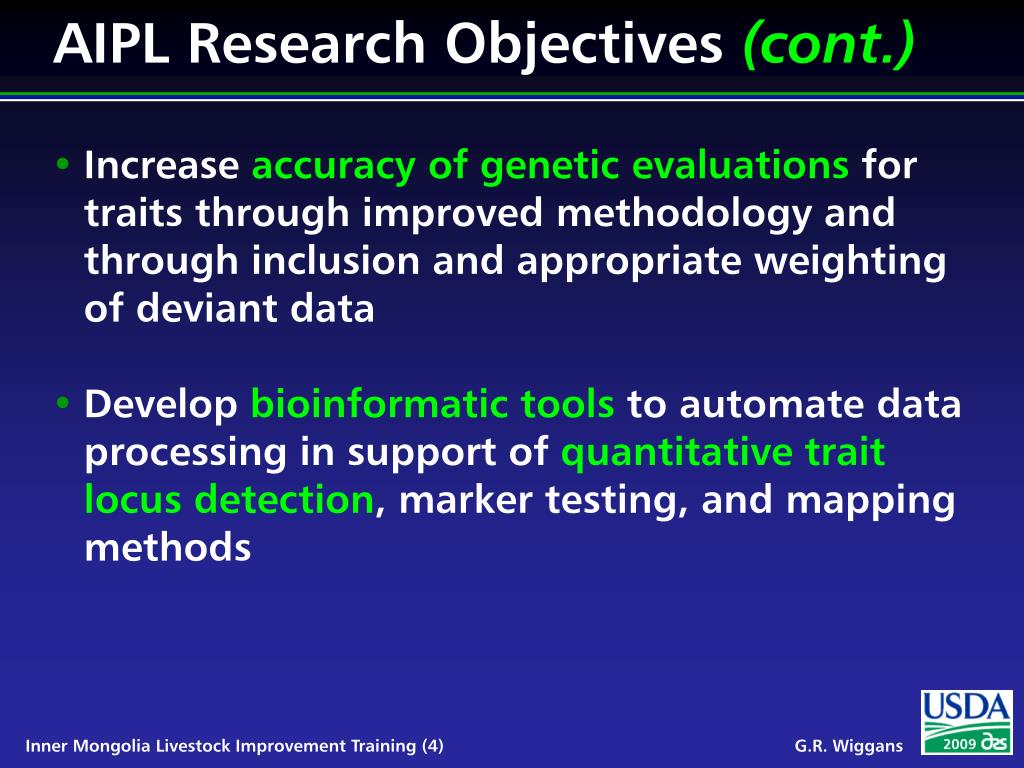 AIPL Research Objectives (cont.)

• Increase accuracy of genetic evaluations for traits through improved methodology and through inclusion and appropriate weighting of deviant data

• Develop bioinformatic tools to automate data processing in support of quantitative trait locus detection, marker testing, and mapping methods

Inner Mongolia Livestock Improvement Training (4)

G.R. Wiggans

USDA

2009